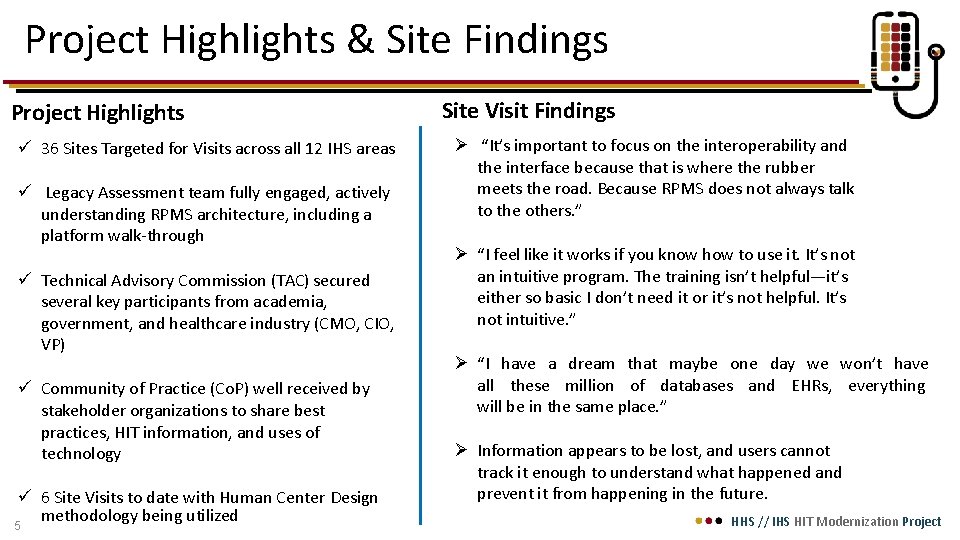 Project Highlights & Site Findings

Project Highlights

✓ 36 Sites Targeted for Visits across all 12 IHS areas

✓ Legacy Assessment team fully engaged, actively understanding RPMS architecture, including a platform walk-through

✓ Technical Advisory Commission (TAC) secured several key participants from academia, government, and healthcare industry (CMO, CIO, VP)

✓ Community of Practice (CoP) well received by stakeholder organizations to share best practices, HIT information, and uses of technology

✓ 6 Site Visits to date with Human Center Design methodology being utilized

Site Visit Findings

➢ "It's important to focus on the interoperability and the interface because that is where the rubber meets the road. Because RPMS does not always talk to the others."

➢ "I feel like it works if you know how to use it. It's not an intuitive program. The training isn't helpful—it's either so basic I don't need it or it's not helpful. It's not intuitive."

➢ "I have a dream that maybe one day we won't have all these million of databases and EHRs, everything will be in the same place."

➢ Information appears to be lost, and users cannot track it enough to understand what happened and prevent it from happening in the future.

5

HHS // IHS HIT Modernization Project